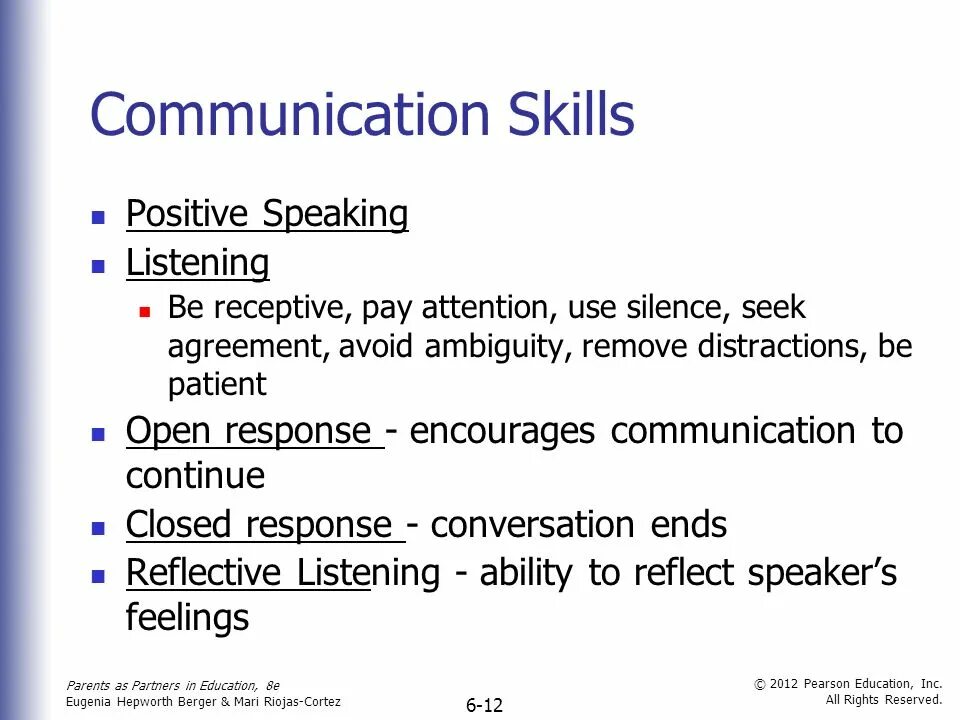 Communication Skills

- Positive Speaking
- Listening
  - Be receptive, pay attention, use silence, seek agreement, avoid ambiguity, remove distractions, be patient
- Open response - encourages communication to continue
- Closed response - conversation ends
- Reflective Listening - ability to reflect speaker's feelings

Parents as Partners in Education, 8e
Eugenia Hepworth Berger & Mari Riojas-Cortez

6-12

© 2012 Pearson Education, Inc.
All Rights Reserved.